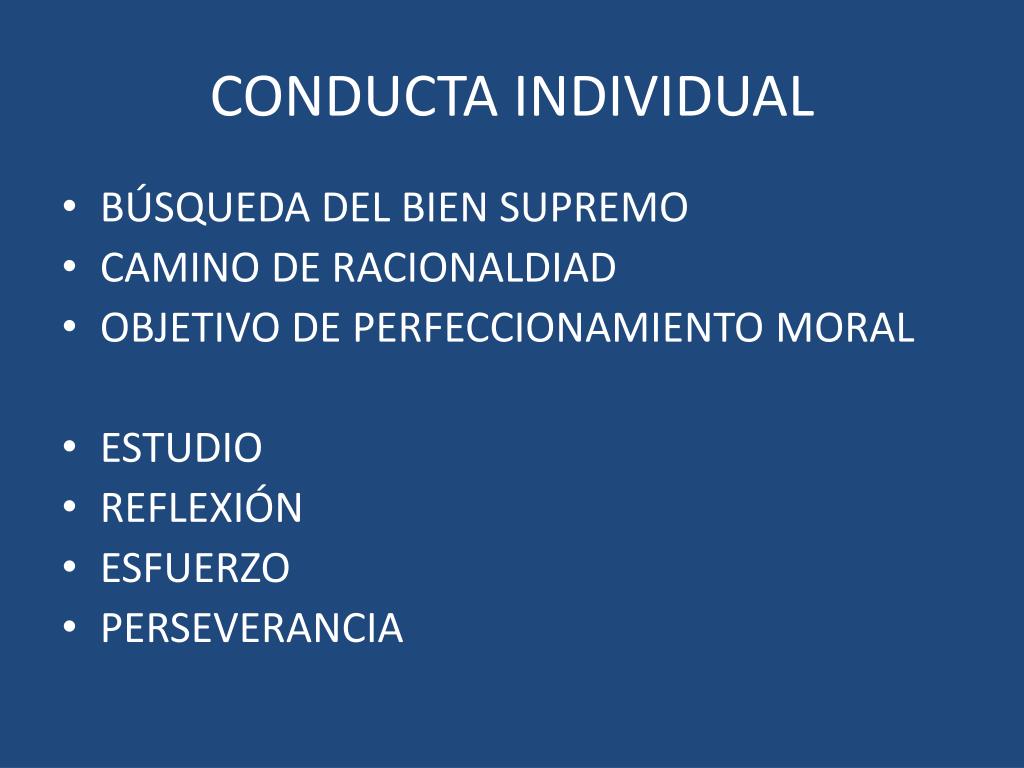 CONDUCTA INDIVIDUAL

• BÚSQUEDA DEL BIEN SUPREMO
• CAMINO DE RACIONALDIAD
• OBJETIVO DE PERFECCIONAMIENTO MORAL

• ESTUDIO
• REFLEXIÓN
• ESFUERZO
• PERSEVERANCIA